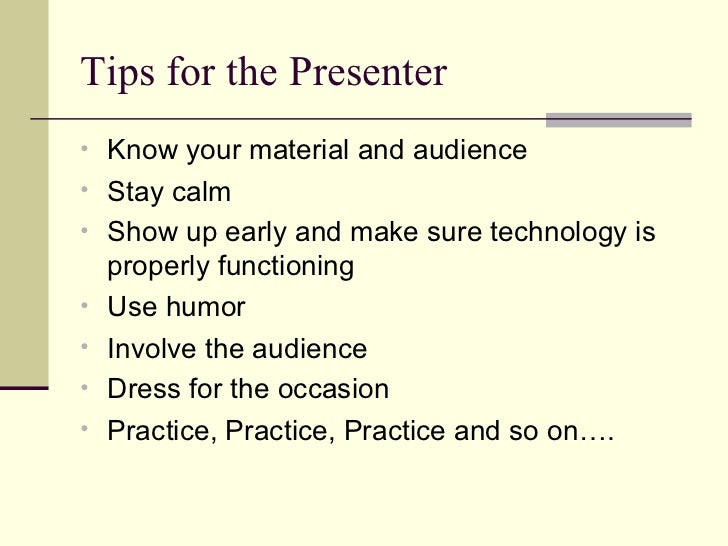 Tips for the Presenter

- Know your material and audience
- Stay calm
- Show up early and make sure technology is properly functioning
- Use humor
- Involve the audience
- Dress for the occasion
- Practice, Practice, Practice and so on….